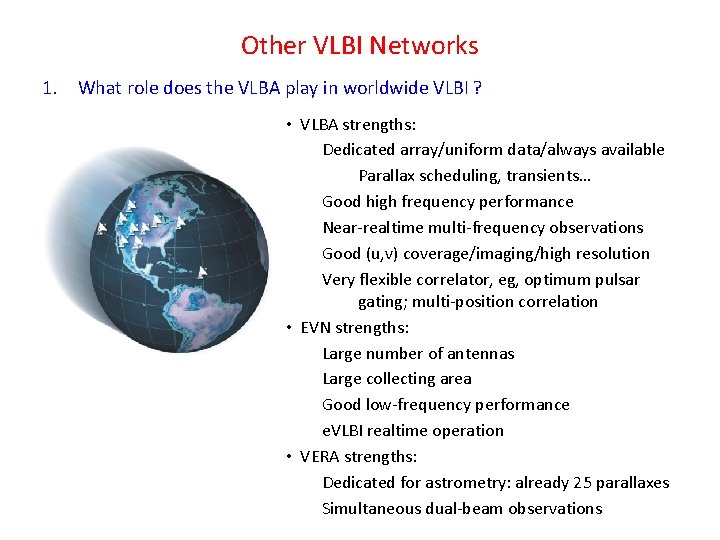 Other VLBI Networks

1. What role does the VLBA play in worldwide VLBI ?

• VLBA strengths:
Dedicated array/uniform data/always available
Parallax scheduling, transients…
Good high frequency performance
Near-realtime multi-frequency observations
Good (u,v) coverage/imaging/high resolution
Very flexible correlator, eg, optimum pulsar gating; multi-position correlation

• EVN strengths:
Large number of antennas
Large collecting area
Good low-frequency performance
eVLBI realtime operation

• VERA strengths:
Dedicated for astrometry: already 25 parallaxes
Simultaneous dual-beam observations